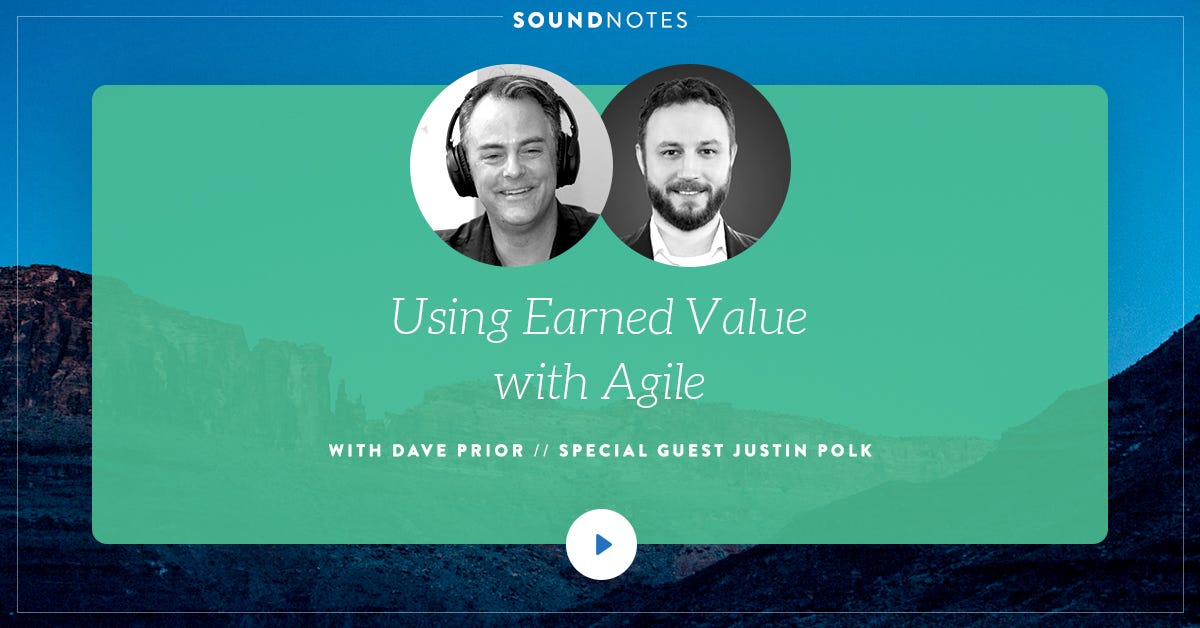 SOUNDNOTES

Using Earned Value with Agile

WITH DAVE PRIOR // SPECIAL GUEST JUSTIN POLK